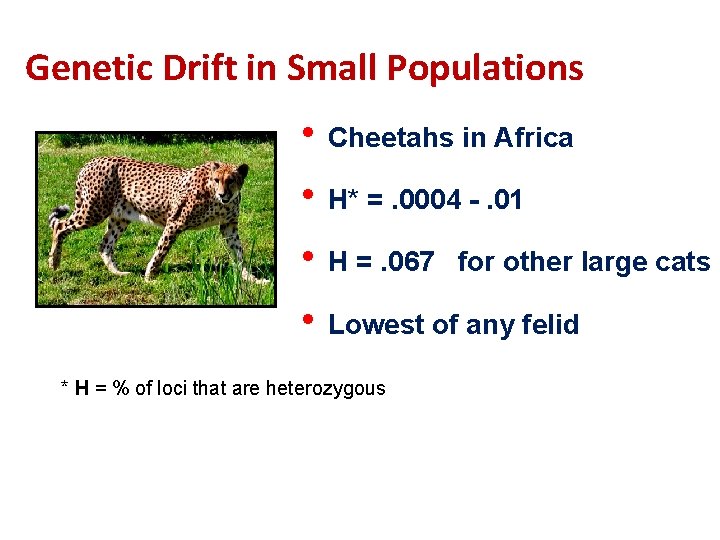 Genetic Drift in Small Populations

• Cheetahs in Africa

• H* = .0004 - .01

• H = .067 for other large cats

• Lowest of any felid

* H = % of loci that are heterozygous